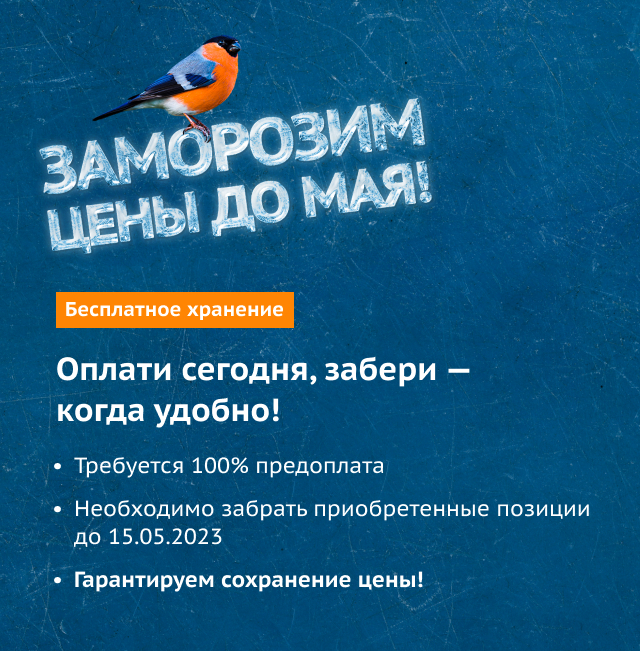 ЗАМОРОЗИМ
ЦЕНЫ ДО МАЯ!

Бесплатное хранение

Оплати сегодня, забери — когда удобно!

• Требуется 100% предоплата
• Необходимо забрать приобретенные позиции до 15.05.2023
• Гарантируем сохранение цены!